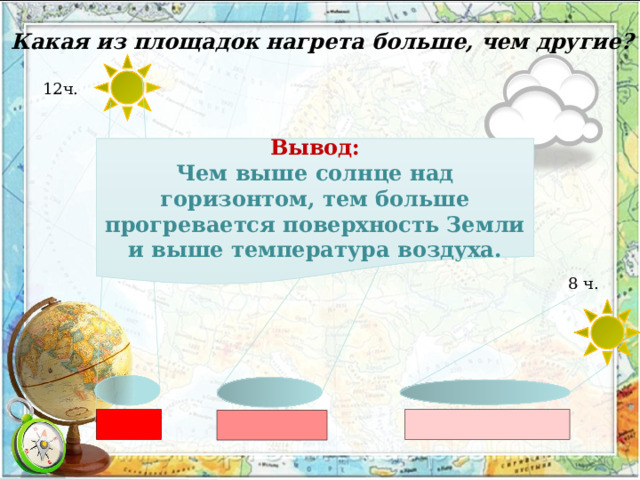 Какая из площадок нагрета больше, чем другие?

12ч.

Вывод:
Чем выше солнце над горизонтом, тем больше прогревается поверхность Земли и выше температура воздуха.

8 ч.